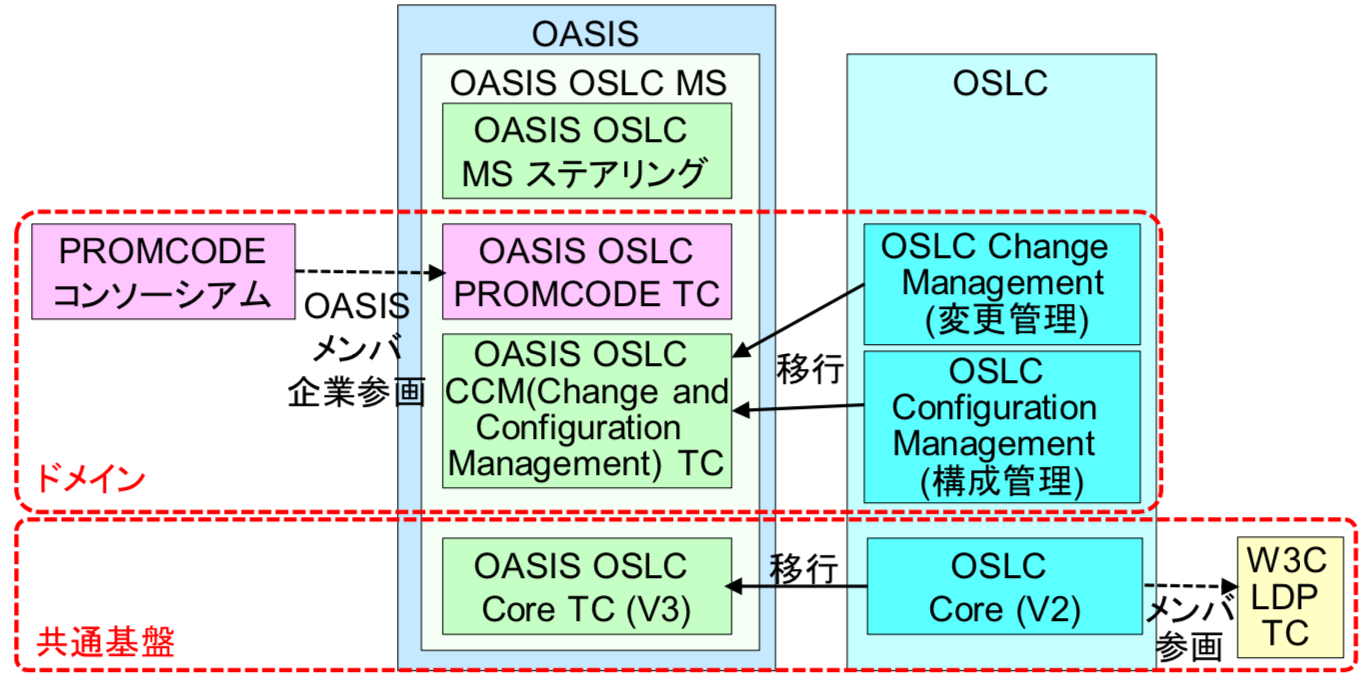 OASIS

OASIS OSLC MS

OASIS OSLC MS ステアリング

OSLC

PROMCODE コンソーシアム

OASIS メンバ 企業参画

OASIS OSLC PROMCODE TC

OSLC Change Management (変更管理)

移行

OASIS OSLC CCM(Change and Configuration Management) TC

OSLC Configuration Management (構成管理)

ドメイン

OASIS OSLC Core TC (V3)

移行

OSLC Core (V2)

メンバ 参画

W3C LDP TC

共通基盤